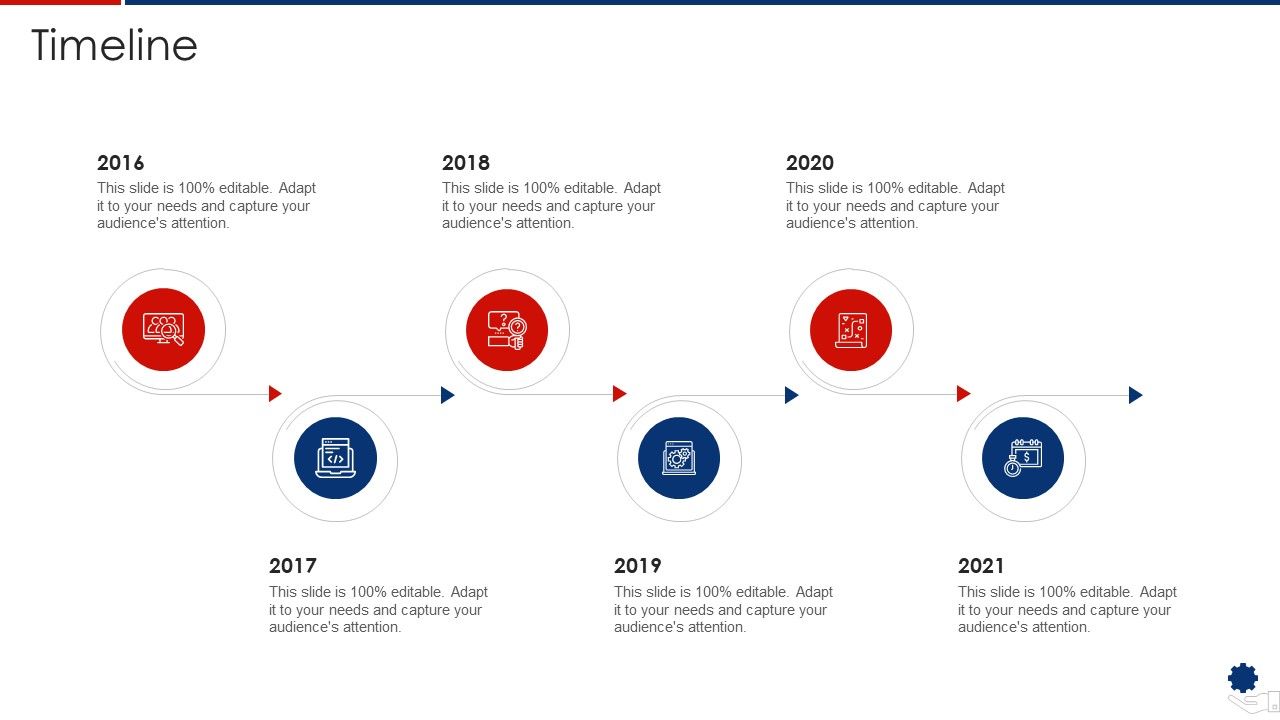 Timeline

2016
This slide is 100% editable. Adapt it to your needs and capture your audience's attention.

2018
This slide is 100% editable. Adapt it to your needs and capture your audience's attention.

2020
This slide is 100% editable. Adapt it to your needs and capture your audience's attention.

2017
This slide is 100% editable. Adapt it to your needs and capture your audience's attention.

2019
This slide is 100% editable. Adapt it to your needs and capture your audience's attention.

2021
This slide is 100% editable. Adapt it to your needs and capture your audience's attention.